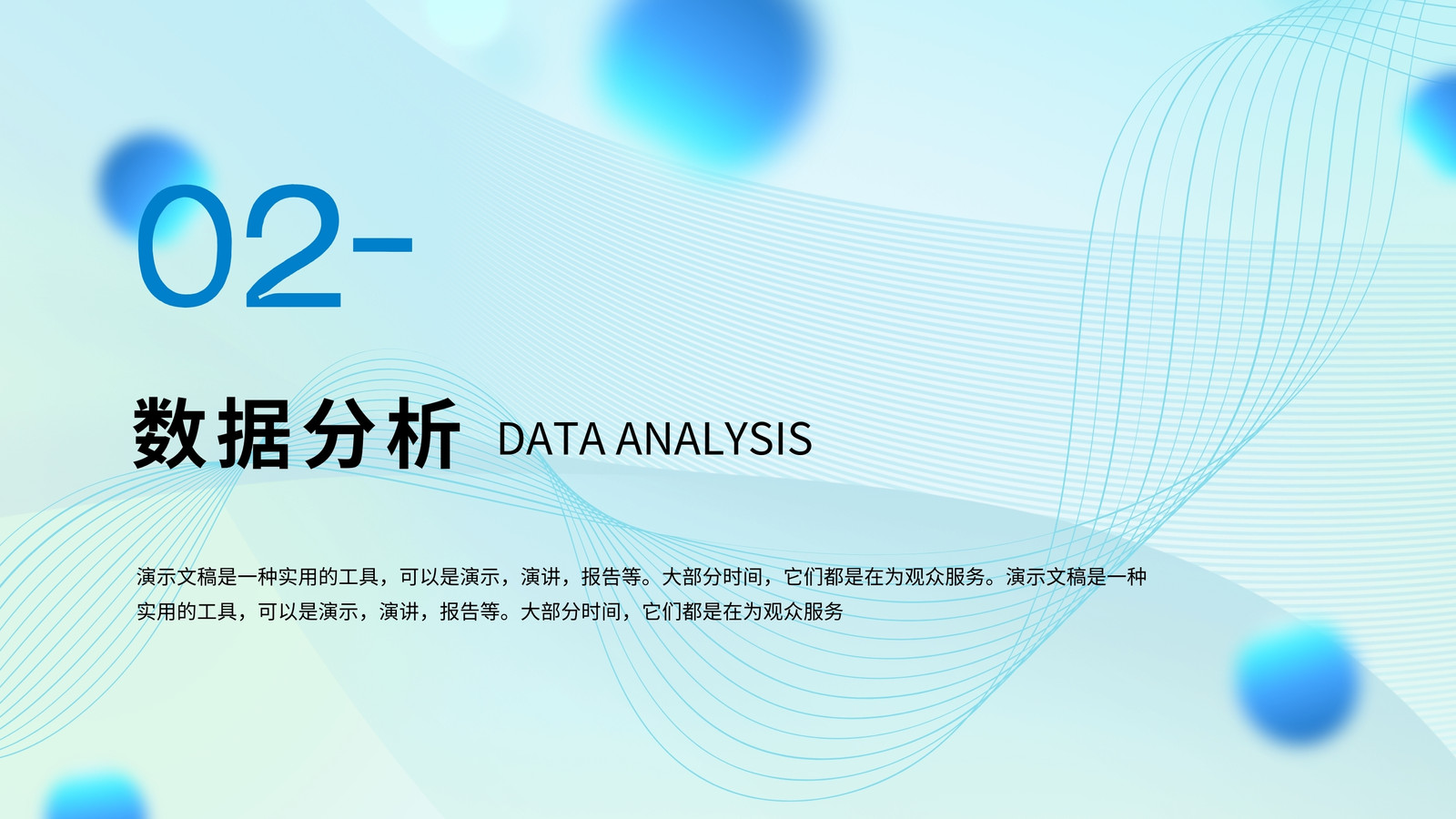 02-

数据分析 DATA ANALYSIS

演示文稿是一种实用的工具，可以是演示，演讲，报告等。大部分时间，它们都是在为观众服务。演示文稿是一种实用的工具，可以是演示，演讲，报告等。大部分时间，它们都是在为观众服务